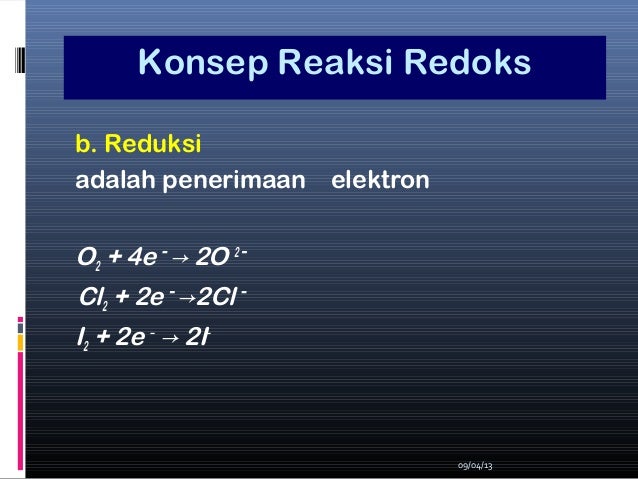 Konsep Reaksi Redoks

b. Reduksi
adalah penerimaan elektron

$O_2 + 4e^- \rightarrow 2O^{2-}$
$Cl_2 + 2e^- \rightarrow 2Cl^-$
$I_2 + 2e^- \rightarrow 2I^-$

09/04/13